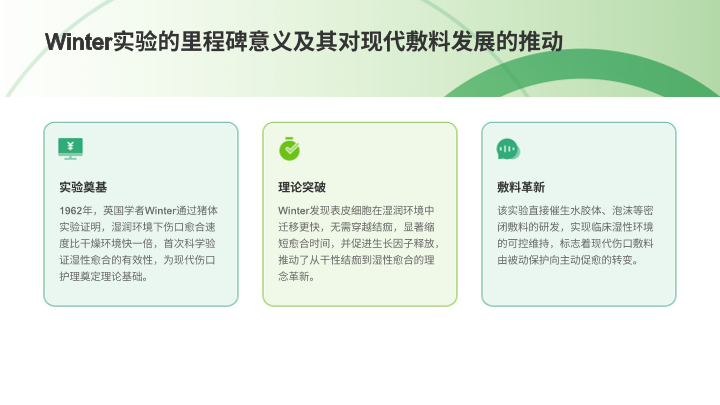 Winter实验的里程碑意义及其对现代敷料发展的推动

实验奠基

1962年，英国学者Winter通过猪体实验证明，湿润环境下伤口愈合速度比干燥环境快一倍，首次科学验证湿性愈合的有效性，为现代伤口护理奠定理论基础。

理论突破

Winter发现表皮细胞在湿润环境中迁移更快，无需穿越结痂，显著缩短愈合时间，并促进生长因子释放，推动了从干性结痂到湿性愈合的理念革新。

敷料革新

该实验直接催生水胶体、泡沫等密闭敷料的研发，实现临床湿性环境的可控维持，标志着现代伤口敷料由被动保护向主动促愈的转变。